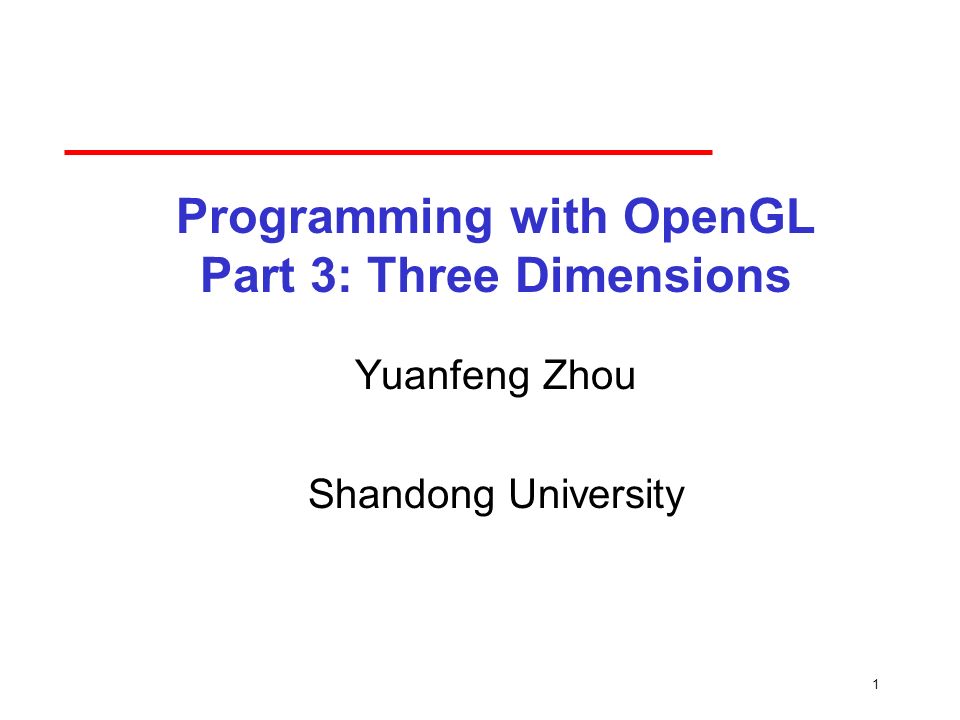 Programming with OpenGL
Part 3: Three Dimensions

Yuanfeng Zhou

Shandong University

1